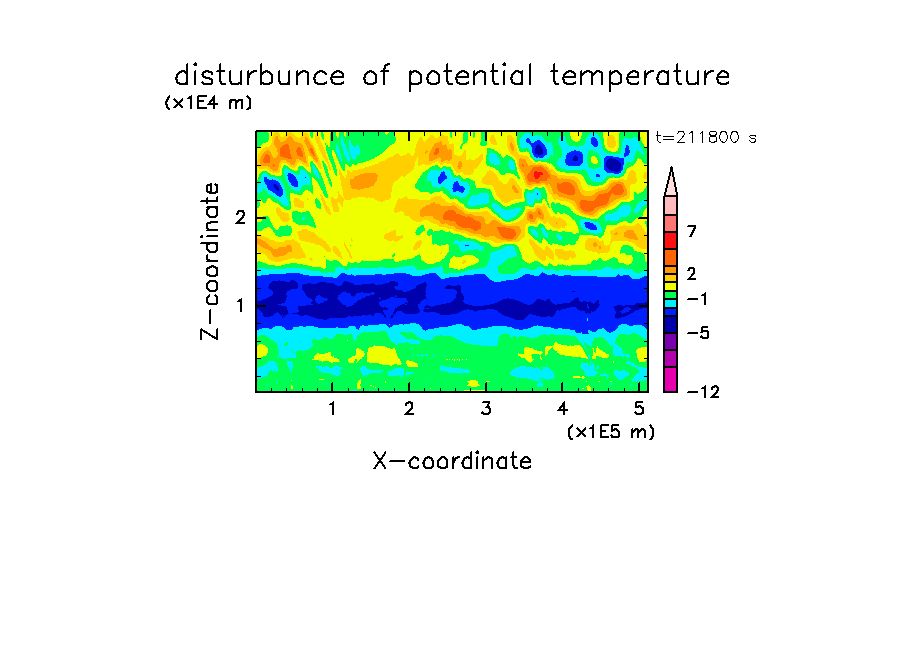 disturbunce of potential temperature

(x1E4 m)

t=211800 s

Z-coordinate

2

1

7

2

−1

−5

−12

1 2 3 4 5

(x1E5 m)

X-coordinate